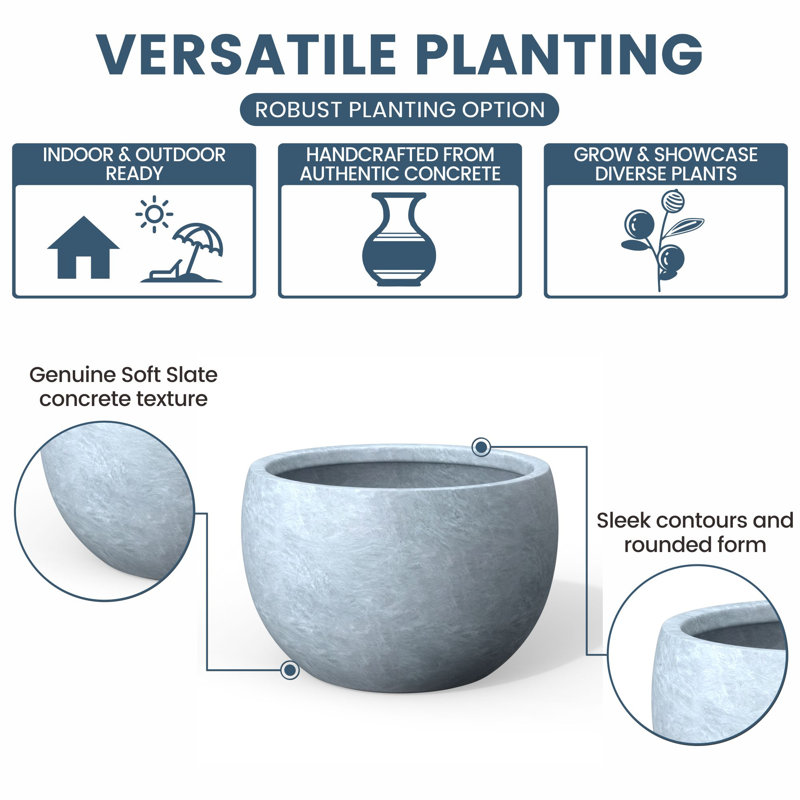 VERSATILE PLANTING

ROBUST PLANTING OPTION

INDOOR & OUTDOOR READY

HANDCRAFTED FROM AUTHENTIC CONCRETE

GROW & SHOWCASE DIVERSE PLANTS

Genuine Soft Slate concrete texture

Sleek contours and rounded form